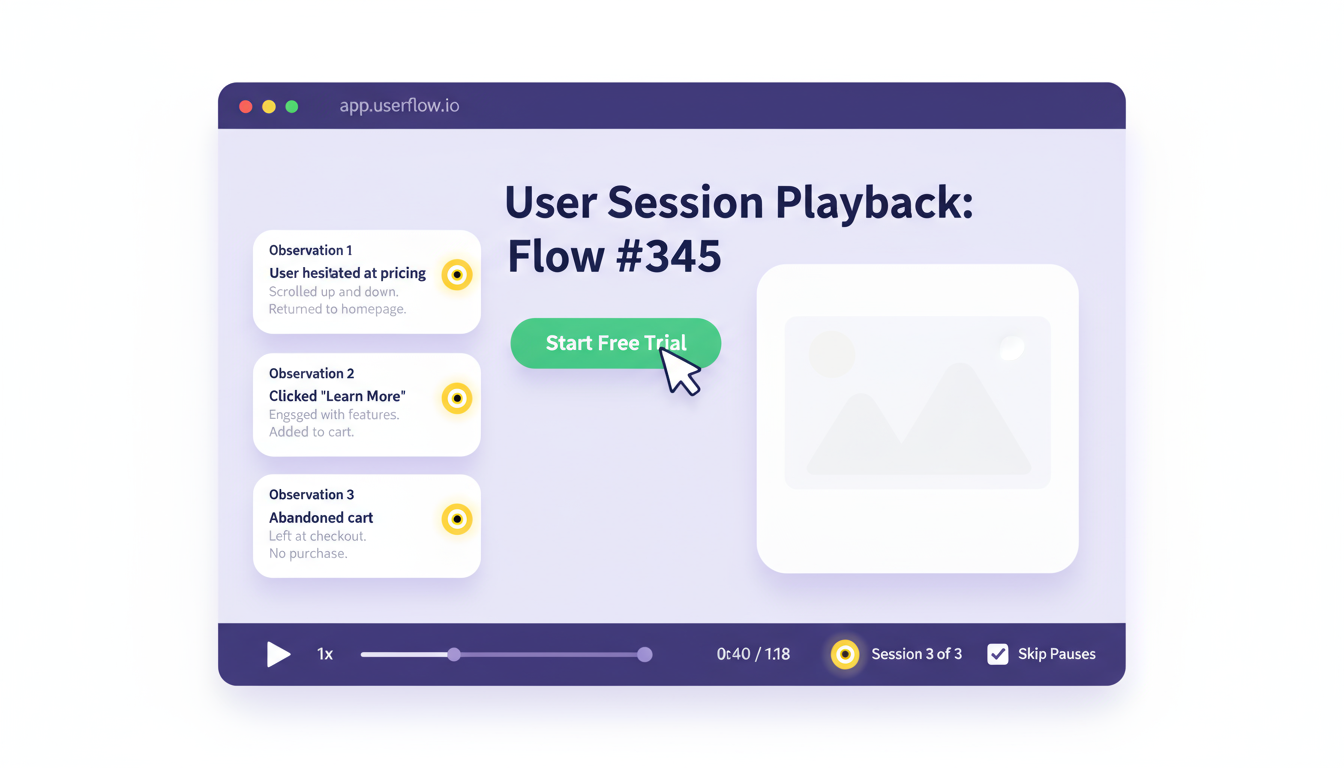 app.userflow.io

User Session Playback: Flow #345

Observation 1
User hesitated at pricing
Scrolled up and down.
Returned to homepage.

Observation 2
Clicked "Learn More"
Engsged with features.
Added to cart.

Observation 3
Abandoned cart
Left at checkout.
No purchase.

Start Free Trial

1x
0:40 / 1:18
Session 3 of 3
Skip Pauses